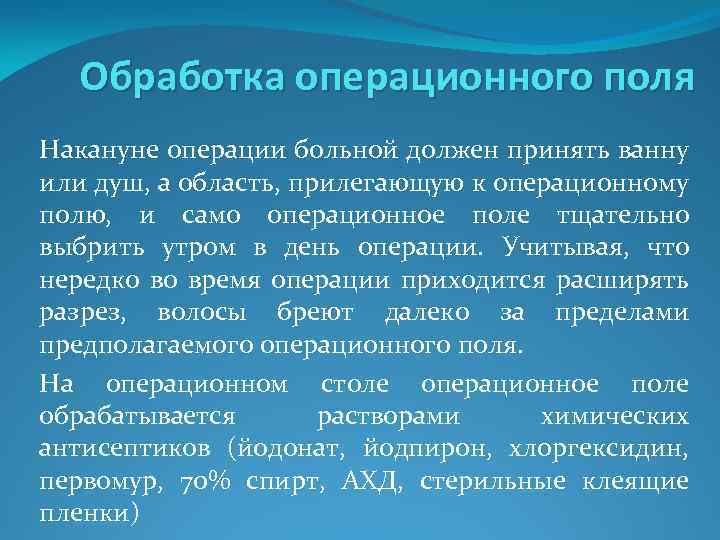 Обработка операционного поля

Накануне операции больной должен принять ванну или душ, а область, прилегающую к операционному полю, и само операционное поле тщательно выбрить утром в день операции. Учитывая, что нередко во время операции приходится расширять разрез, волосы бреют далеко за пределами предполагаемого операционного поля.

На операционном столе операционное поле обрабатывается растворами химических антисептиков (йодонат, йодпирон, хлоргексидин, первомур, 70% спирт, АХД, стерильные клеящие пленки)